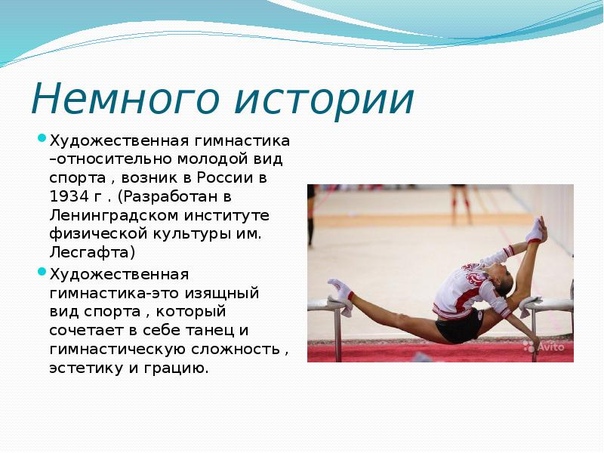 Немного истории

Художественная гимнастика –относительно молодой вид спорта , возник в России в 1934 г . (Разработан в Ленинградском институте физической культуры им. Лесгафта)

Художественная гимнастика-это изящный вид спорта , который сочетает в себе танец и гимнастическую сложность , эстетику и грацию.

Avito